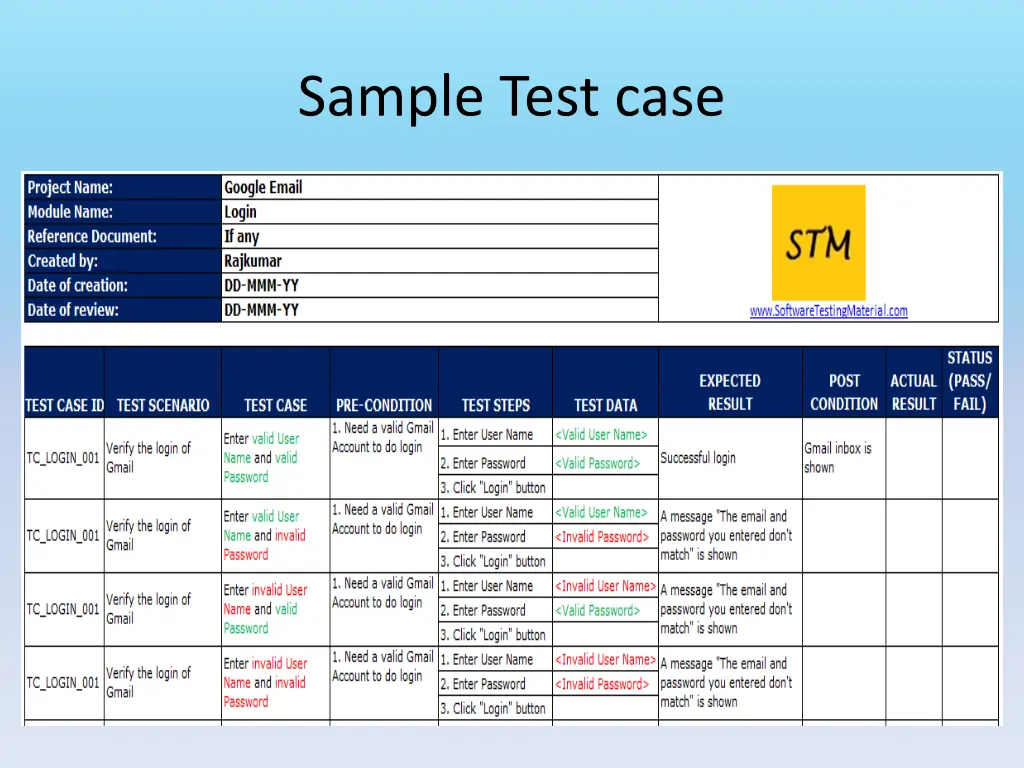 Sample Test case

| Project Name: | Google Email |
|---|---|
| Module Name: | Login |
| Reference Document: | If any |
| Created by: | Rajkumar |
| Date of creation: | DD-MMM-YY |
| Date of review: | DD-MMM-YY |

STM
www.SoftwareTestingMaterial.com

| TEST CASE ID | TEST SCENARIO | TEST CASE | PRE-CONDITION | TEST STEPS | TEST DATA | EXPECTED RESULT | POST CONDITION | ACTUAL RESULT | STATUS (PASS/ FAIL) |
|---|---|---|---|---|---|---|---|---|---|
| TC_LOGIN_001 | Verify the login of Gmail | Enter valid User Name and valid Password | 1. Need a valid Gmail Account to do login | 1. Enter User Name | <Valid User Name> | Successful login | Gmail inbox is shown | | |
| | | | | 2. Enter Password | <Valid Password> | | | | |
| | | | | 3. Click "Login" button | | | | | |
| TC_LOGIN_001 | Verify the login of Gmail | Enter valid User Name and invalid Password | 1. Need a valid Gmail Account to do login | 1. Enter User Name | <Valid User Name> | A message "The email and password you entered don't match" is shown | | | |
| | | | | 2. Enter Password | <Invalid Password> | | | | |
| | | | | 3. Click "Login" button | | | | | |
| TC_LOGIN_001 | Verify the login of Gmail | Enter invalid User Name and valid Password | 1. Need a valid Gmail Account to do login | 1. Enter User Name | <Invalid User Name> | A message "The email and password you entered don't match" is shown | | | |
| | | | | 2. Enter Password | <Valid Password> | | | | |
| | | | | 3. Click "Login" button | | | | | |
| TC_LOGIN_001 | Verify the login of Gmail | Enter invalid User Name and invalid Password | 1. Need a valid Gmail Account to do login | 1. Enter User Name | <Invalid User Name> | A message "The email and password you entered don't match" is shown | | | |
| | | | | 2. Enter Password | <Invalid Password> | | | | |
| | | | | 3. Click "Login" button | | | | | |